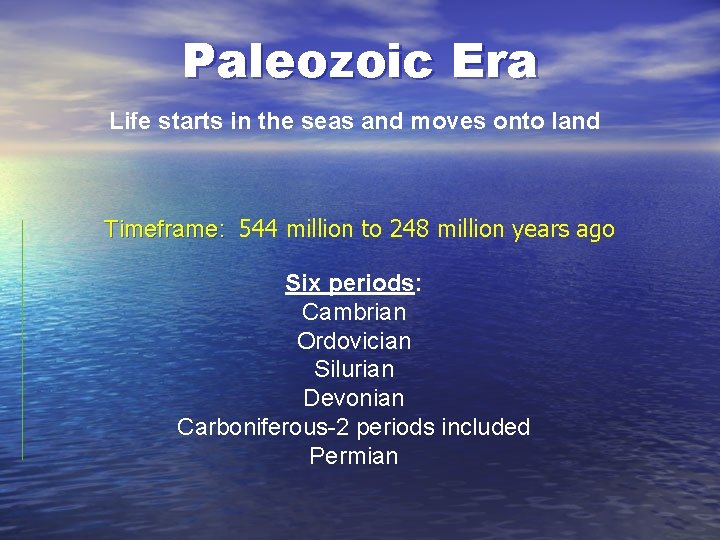 Paleozoic Era

Life starts in the seas and moves onto land

Timeframe: 544 million to 248 million years ago

Six periods:
Cambrian
Ordovician
Silurian
Devonian
Carboniferous-2 periods included
Permian